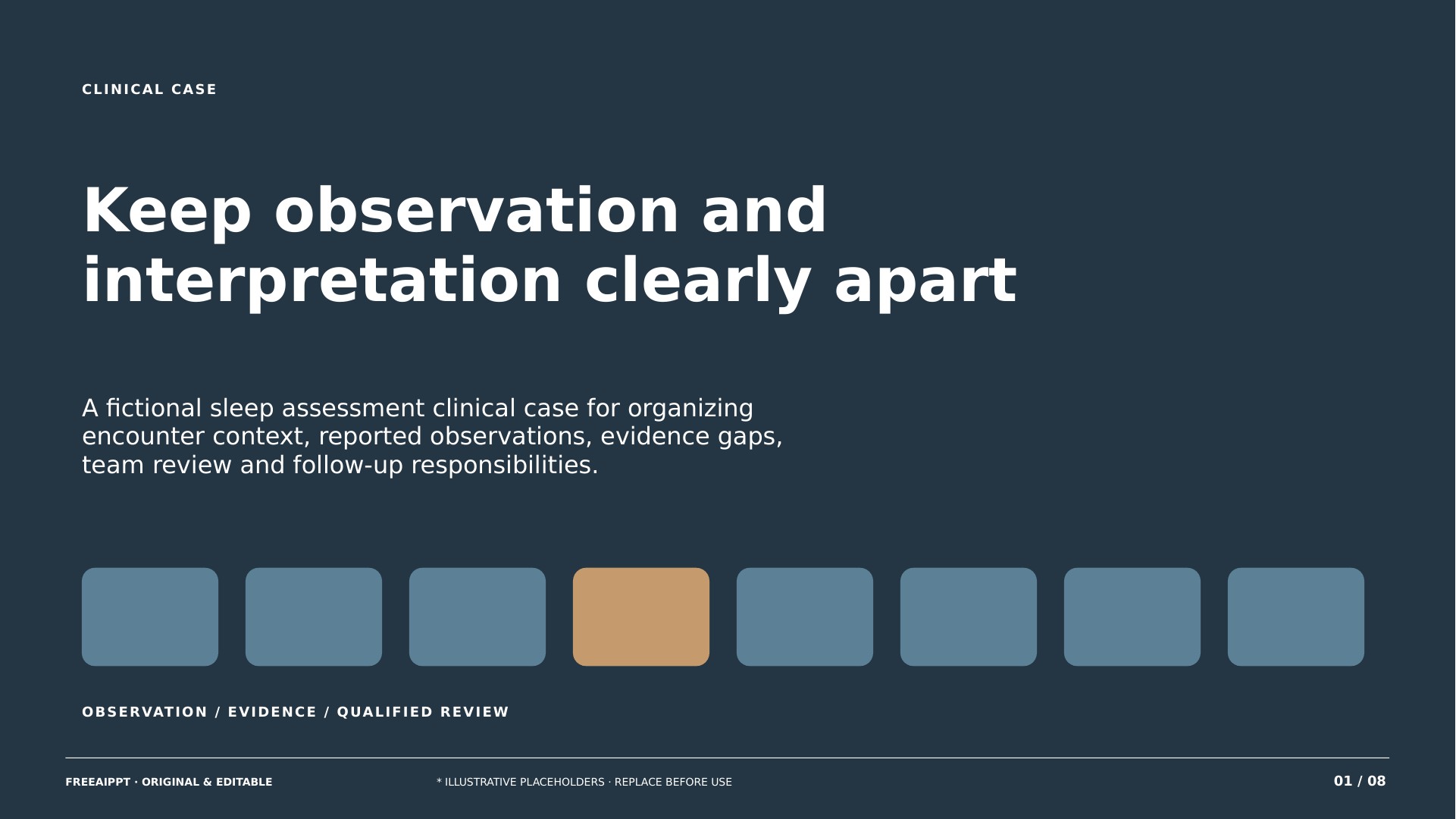 CLINICAL CASE

Keep observation and interpretation clearly apart

A fictional sleep assessment clinical case for organizing encounter context, reported observations, evidence gaps, team review and follow-up responsibilities.

OBSERVATION / EVIDENCE / QUALIFIED REVIEW

FREEAIPPT · ORIGINAL & EDITABLE

* ILLUSTRATIVE PLACEHOLDERS · REPLACE BEFORE USE

01 / 08